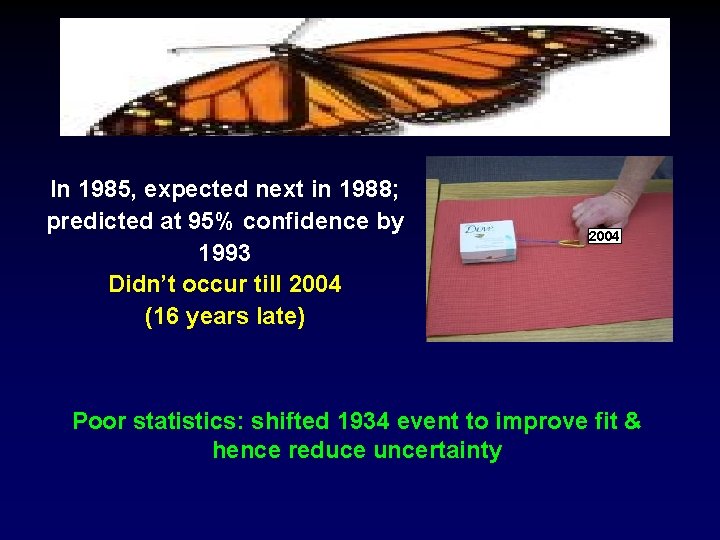 In 1985, expected next in 1988; predicted at 95% confidence by 1993
Didn't occur till 2004
(16 years late)

Dove

2004

Poor statistics: shifted 1934 event to improve fit & hence reduce uncertainty